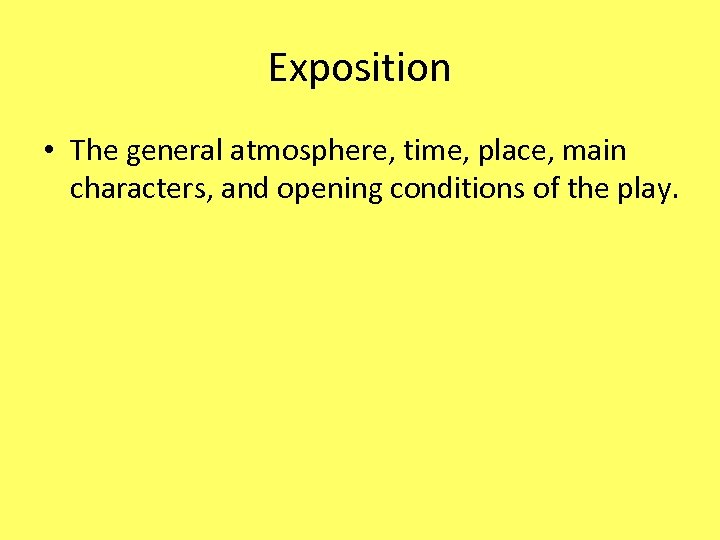 Exposition

• The general atmosphere, time, place, main characters, and opening conditions of the play.